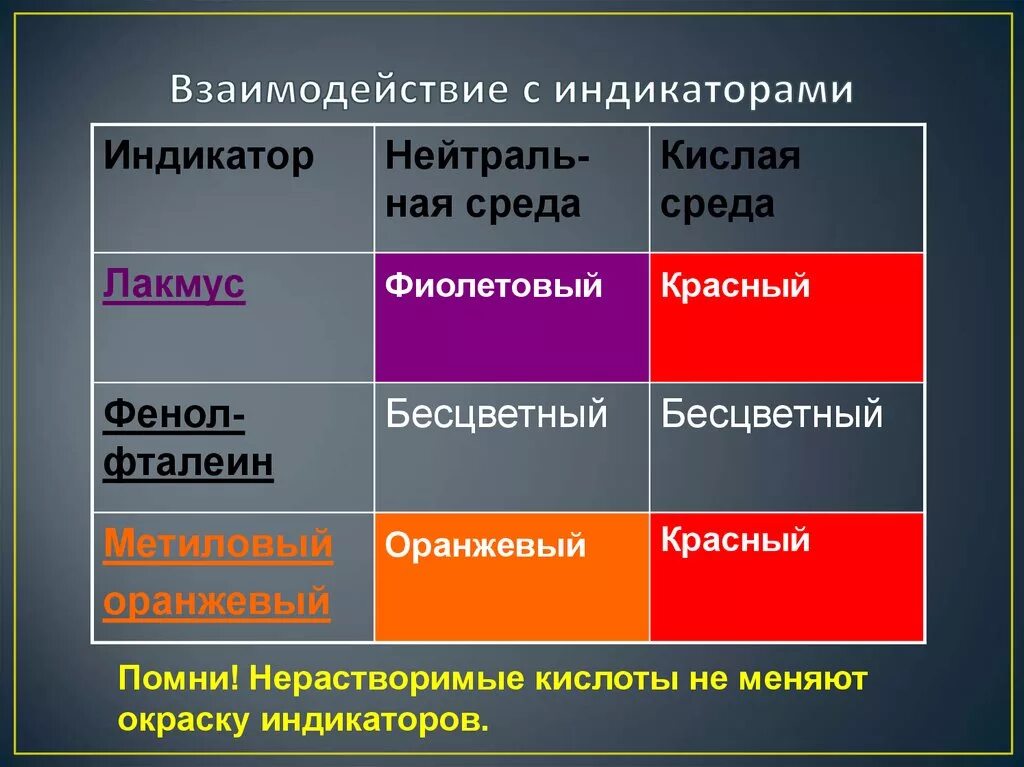 Взаимодействие с индикаторами

| Индикатор | Нейтральная среда | Кислая среда |
|---|---|---|
| Лакмус | Фиолетовый | Красный |
| Фенолфталеин | Бесцветный | Бесцветный |
| Метиловый оранжевый | Оранжевый | Красный |

Помни! Нерастворимые кислоты не меняют окраску индикаторов.